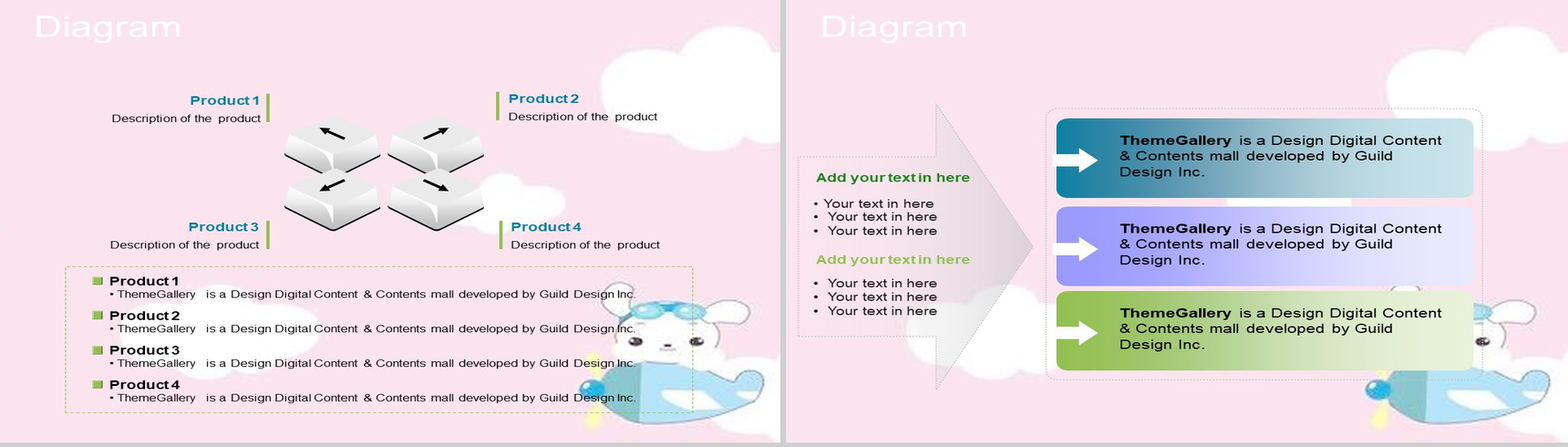 Diagram

Product 1
Description of the product

Product 2
Description of the product

Product 3
Description of the product

Product 4
Description of the product

Product 1
• ThemeGallery is a Design Digital Content & Contents mall developed by Guild Design Inc.

Product 2
• ThemeGallery is a Design Digital Content & Contents mall developed by Guild Design Inc.

Product 3
• ThemeGallery is a Design Digital Content & Contents mall developed by Guild Design Inc.

Product 4
• ThemeGallery is a Design Digital Content & Contents mall developed by Guild Design Inc.

Diagram

Add your text in here
• Your text in here
• Your text in here
• Your text in here

Add your text in here
• Your text in here
• Your text in here
• Your text in here

ThemeGallery is a Design Digital Content & Contents mall developed by Guild Design Inc.

ThemeGallery is a Design Digital Content & Contents mall developed by Guild Design Inc.

ThemeGallery is a Design Digital Content & Contents mall developed by Guild Design Inc.